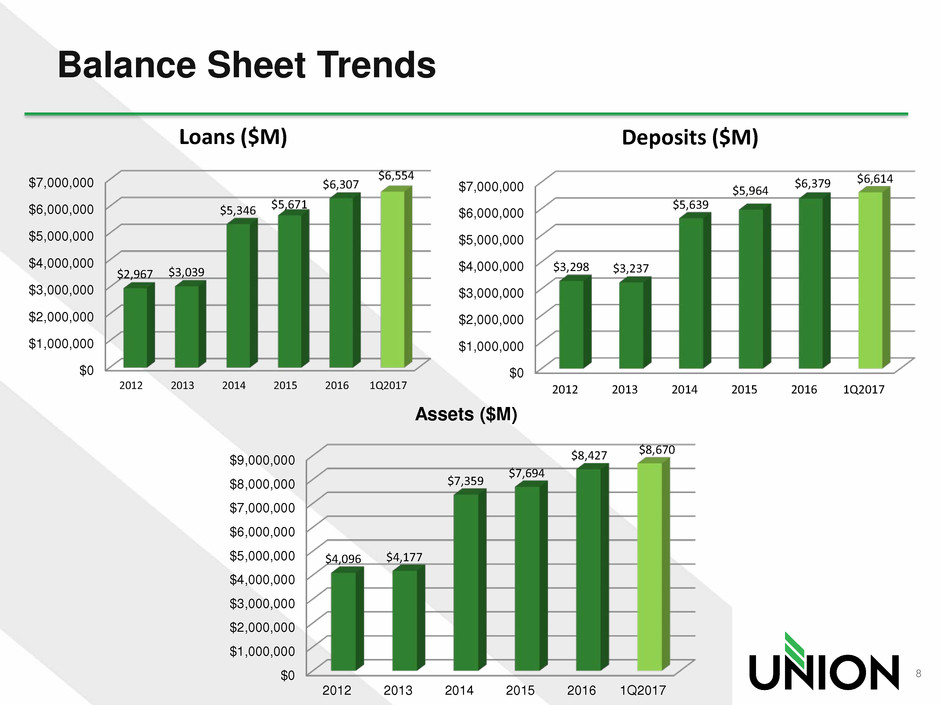 Balance Sheet Trends

Loans ($M)

$7,000,000
$6,000,000
$5,000,000
$4,000,000
$3,000,000
$2,000,000
$1,000,000
$0

$2,967 $3,039 $5,346 $5,671 $6,307 $6,554

2012 2013 2014 2015 2016 1Q2017

Deposits ($M)

$7,000,000
$6,000,000
$5,000,000
$4,000,000
$3,000,000
$2,000,000
$1,000,000
$0

$3,298 $3,237 $5,639 $5,964 $6,379 $6,614

2012 2013 2014 2015 2016 1Q2017

Assets ($M)

$9,000,000
$8,000,000
$7,000,000
$6,000,000
$5,000,000
$4,000,000
$3,000,000
$2,000,000
$1,000,000
$0

$4,096 $4,177 $7,359 $7,694 $8,427 $8,670

2012 2013 2014 2015 2016 1Q2017

UNION

8